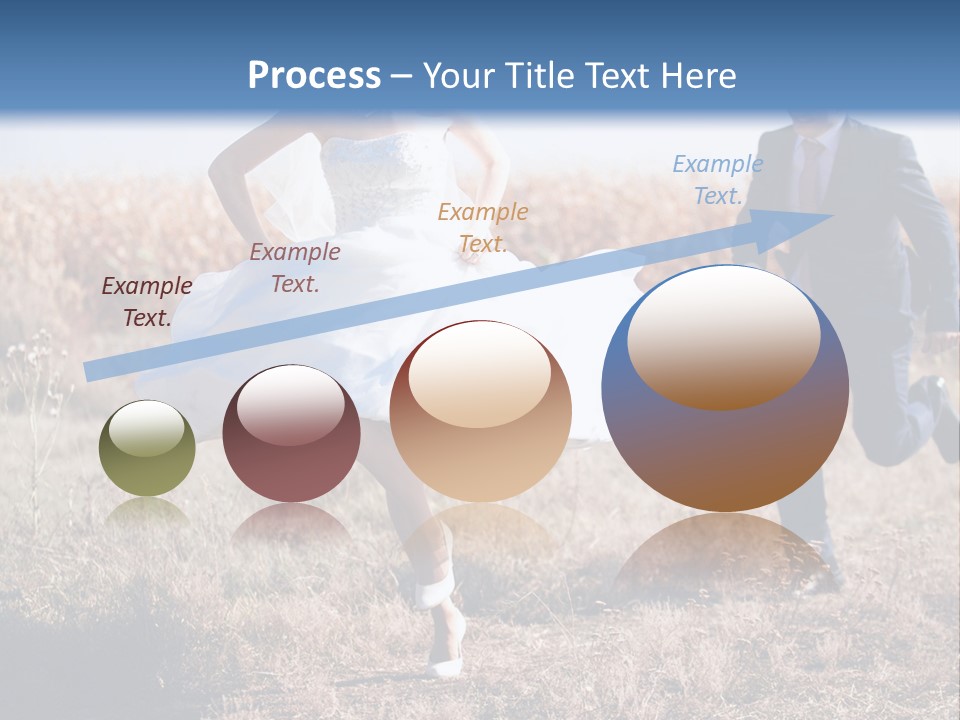 Process – Your Title Text Here

Example Text.

Example Text.

Example Text.

Example Text.